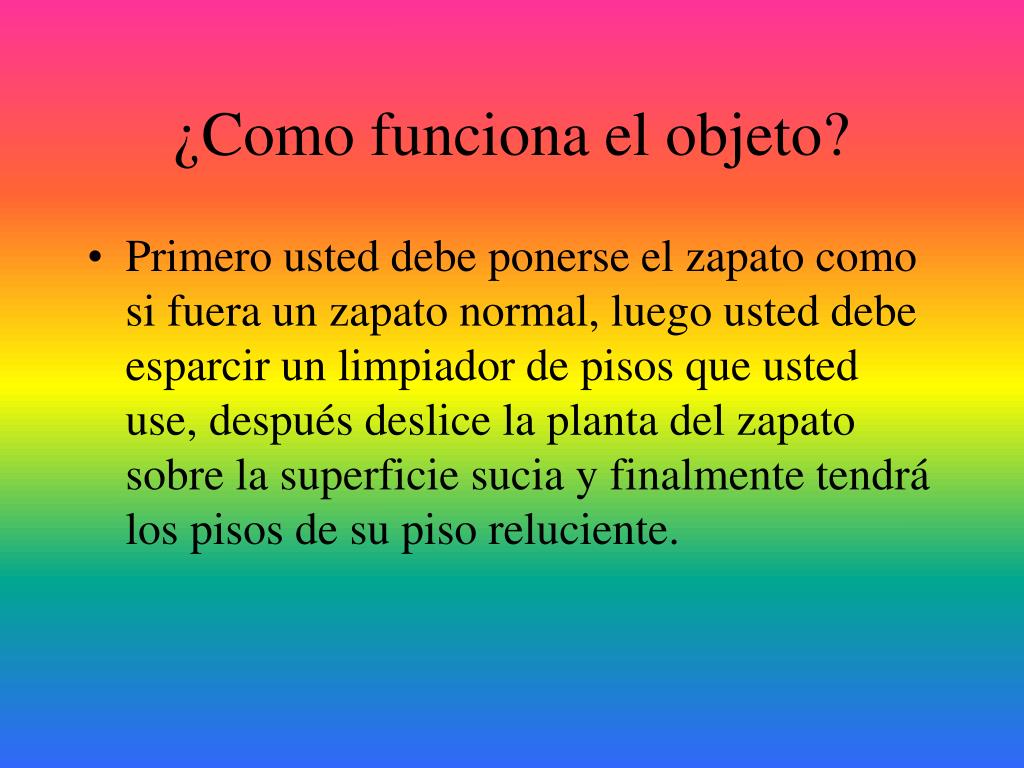 ¿Como funciona el objeto?

• Primero usted debe ponerse el zapato como si fuera un zapato normal, luego usted debe esparcir un limpiador de pisos que usted use, después deslice la planta del zapato sobre la superficie sucia y finalmente tendrá los pisos de su piso reluciente.